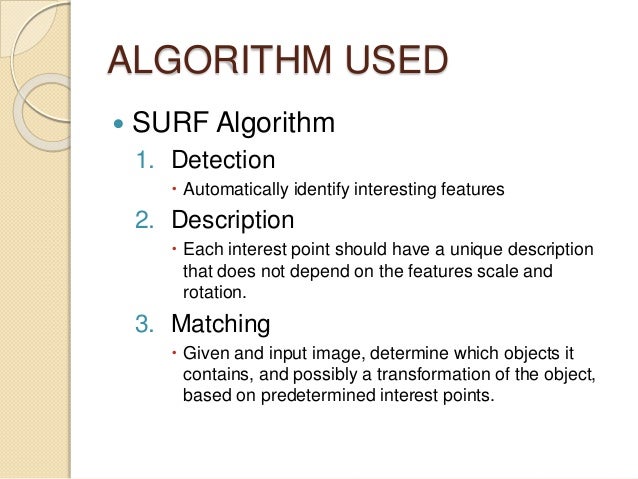 ALGORITHM USED

• SURF Algorithm

1. Detection
• Automatically identify interesting features

2. Description
• Each interest point should have a unique description that does not depend on the features scale and rotation.

3. Matching
• Given and input image, determine which objects it contains, and possibly a transformation of the object, based on predetermined interest points.